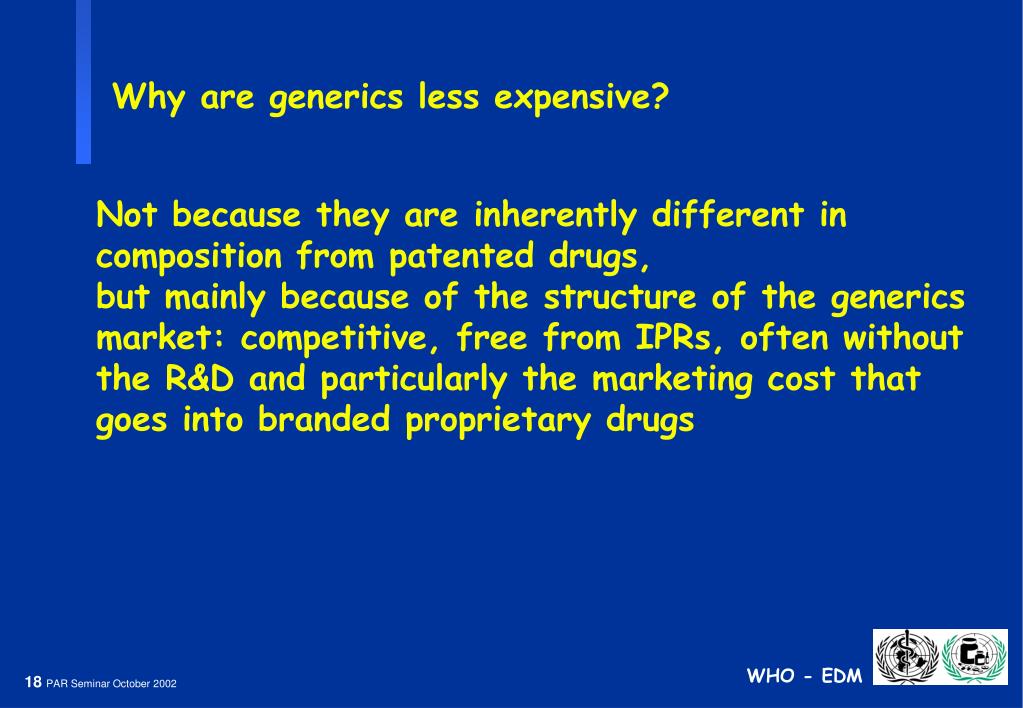 Why are generics less expensive?

Not because they are inherently different in composition from patented drugs,
but mainly because of the structure of the generics market: competitive, free from IPRs, often without the R&D and particularly the marketing cost that goes into branded proprietary drugs

18 PAR Seminar October 2002

WHO - EDM